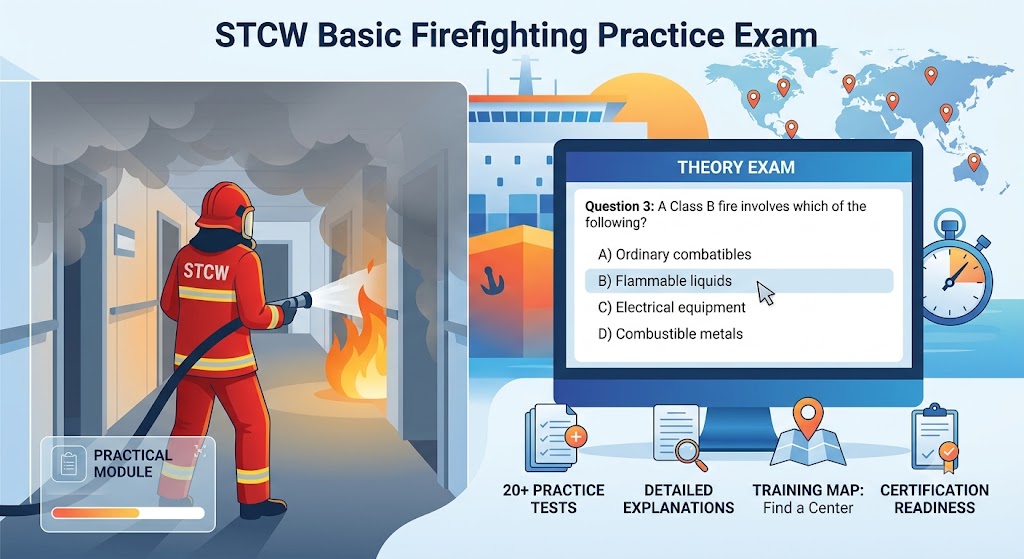 STCW Basic Firefighting Practice Exam

STCW

PRACTICAL MODULE

THEORY EXAM

Question 3: A Class B fire involves which of the following?

A) Ordinary combatibles
B) Flammable liquids
C) Electrical equipment
D) Combustible metals

20+ PRACTICE TESTS

DETAILED EXPLANATIONS

TRAINING MAP: Find a Center

CERTIFICATION READINESS